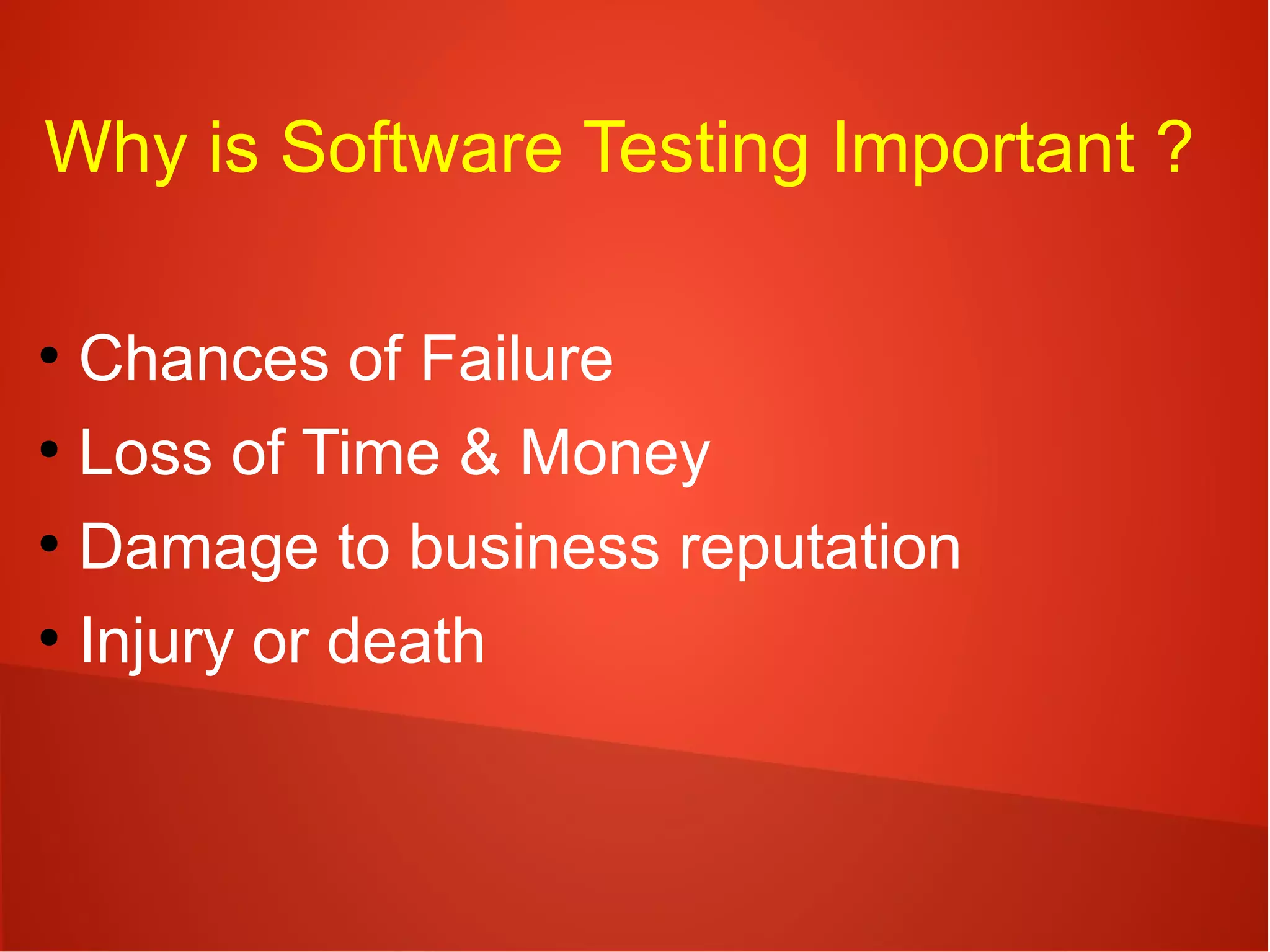 Why is Software Testing Important ?

• Chances of Failure
• Loss of Time & Money
• Damage to business reputation
• Injury or death